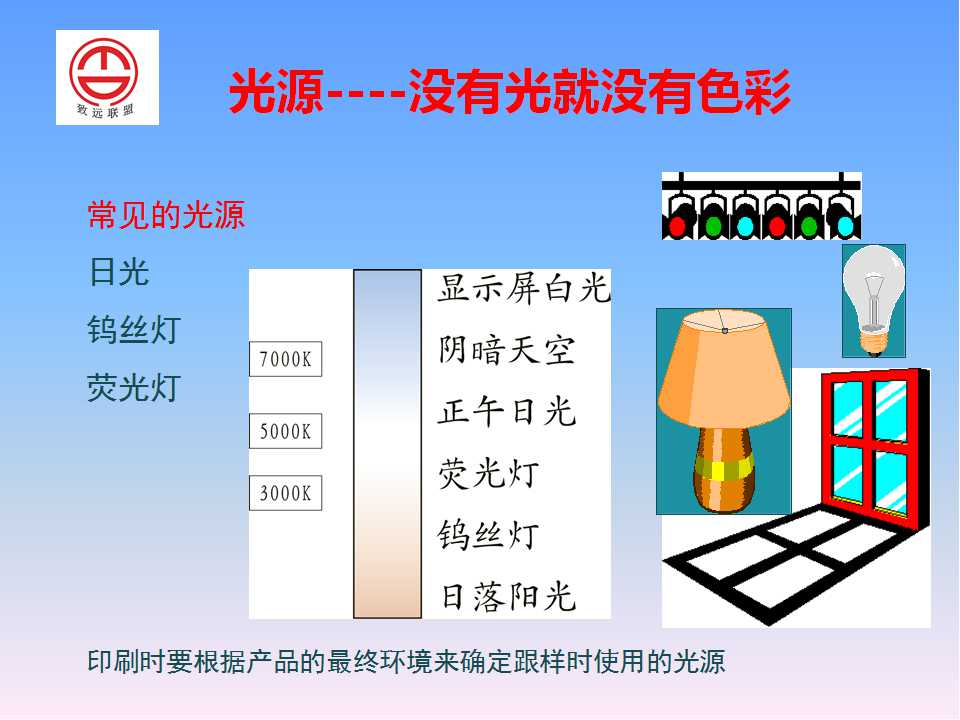 致远联盟

光源----没有光就没有色彩

常见的光源
日光
钨丝灯
荧光灯

7000K
5000K
3000K

显示屏白光
阴暗天空
正午日光
荧光灯
钨丝灯
日落阳光

印刷时要根据产品的最终环境来确定跟样时使用的光源